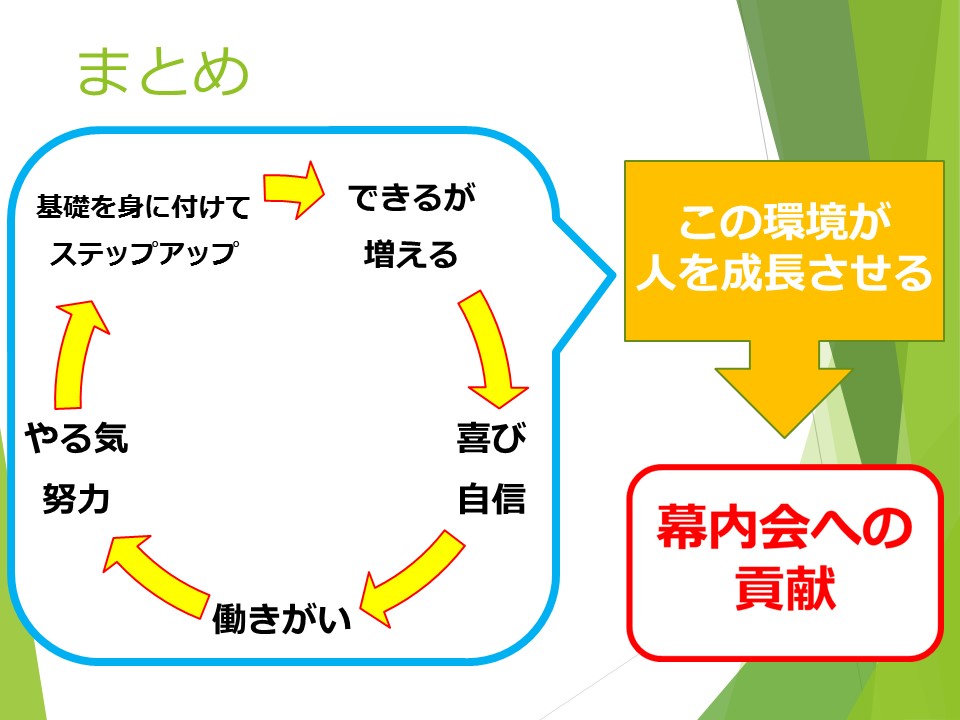 まとめ

基礎を身に付けて
ステップアップ

できるが
増える

喜び
自信

働きがい

やる気
努力

この環境が
人を成長させる

幕内会への
貢献